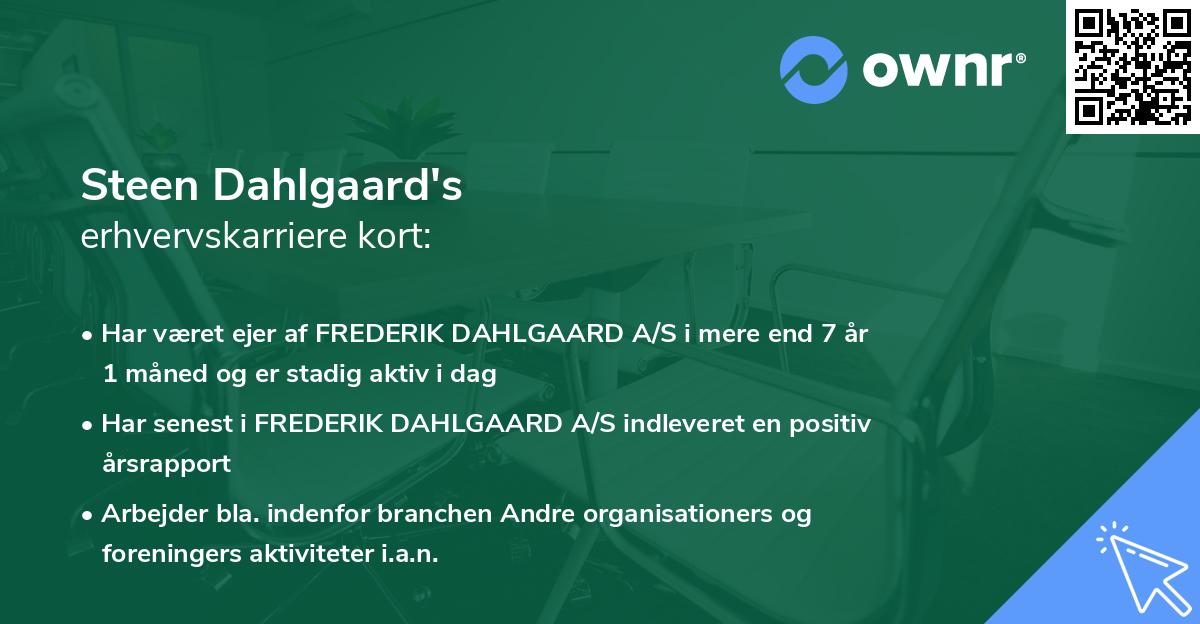 ownr®

Steen Dahlgaard's
erhvervskarriere kort:

• Har været ejer af FREDERIK DAHLGAARD A/S i mere end 7 år 1 måned og er stadig aktiv i dag
• Har senest i FREDERIK DAHLGAARD A/S indleveret en positiv årsrapport
• Arbejder bla. indenfor branchen Andre organisationers og foreningers aktiviteter i.a.n.